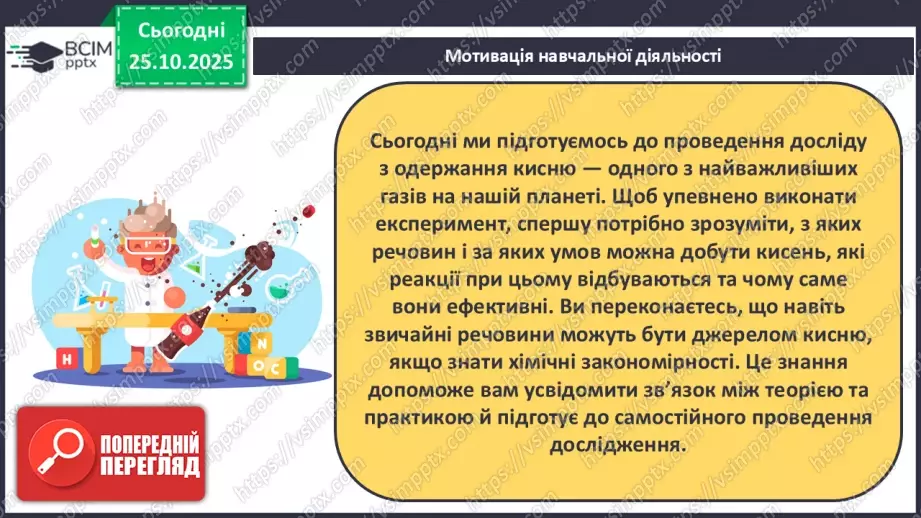 ВСІМ pptx

Сьогодні 25.10.2025

Мотивація навчальної діяльності

Сьогодні ми підготуємось до проведення досліду з одержання кисню — одного з найважливіших газів на нашій планеті. Щоб упевнено виконати експеримент, спершу потрібно зрозуміти, з яких речовин і за яких умов можна добути кисень, які реакції при цьому відбуваються та чому саме вони ефективні. Ви переконаєтесь, що навіть звичайні речовини можуть бути джерелом кисню, якщо знати хімічні закономірності. Це знання допоможе вам усвідомити зв'язок між теорією та практикою й підготує до самостійного проведення дослідження.

H N O C

ПОПЕРЕДНІЙ ПЕРЕГЛЯД

https://vsimpptx.com